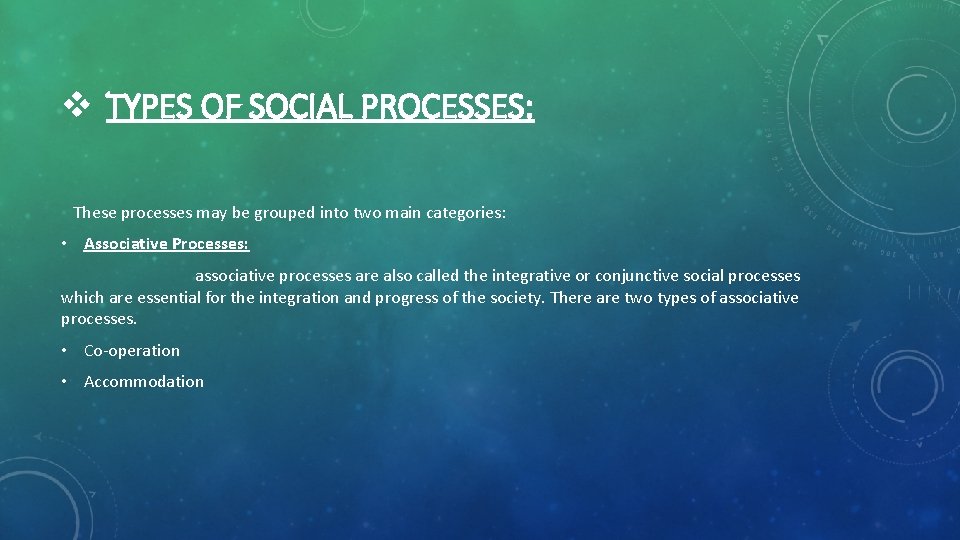 ❖ TYPES OF SOCIAL PROCESSES:

These processes may be grouped into two main categories:

• Associative Processes:

associative processes are also called the integrative or conjunctive social processes which are essential for the integration and progress of the society. There are two types of associative processes.

• Co-operation

• Accommodation